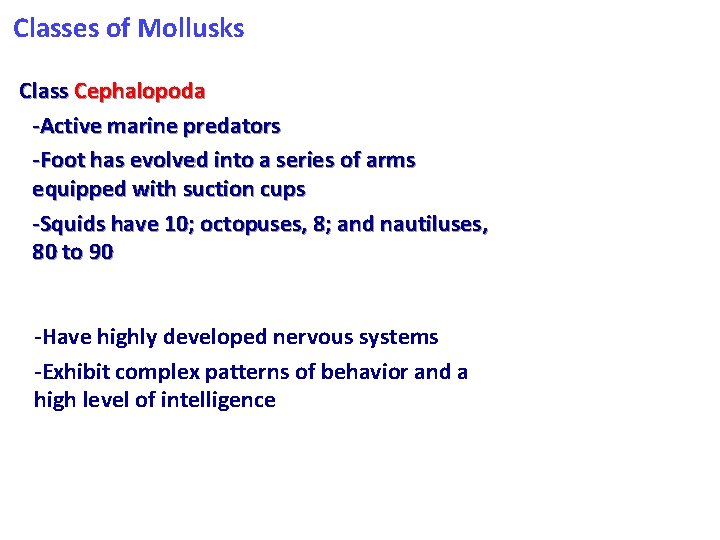 Classes of Mollusks

Class Cephalopoda

-Active marine predators

-Foot has evolved into a series of arms equipped with suction cups

-Squids have 10; octopuses, 8; and nautiluses, 80 to 90

-Have highly developed nervous systems

-Exhibit complex patterns of behavior and a high level of intelligence